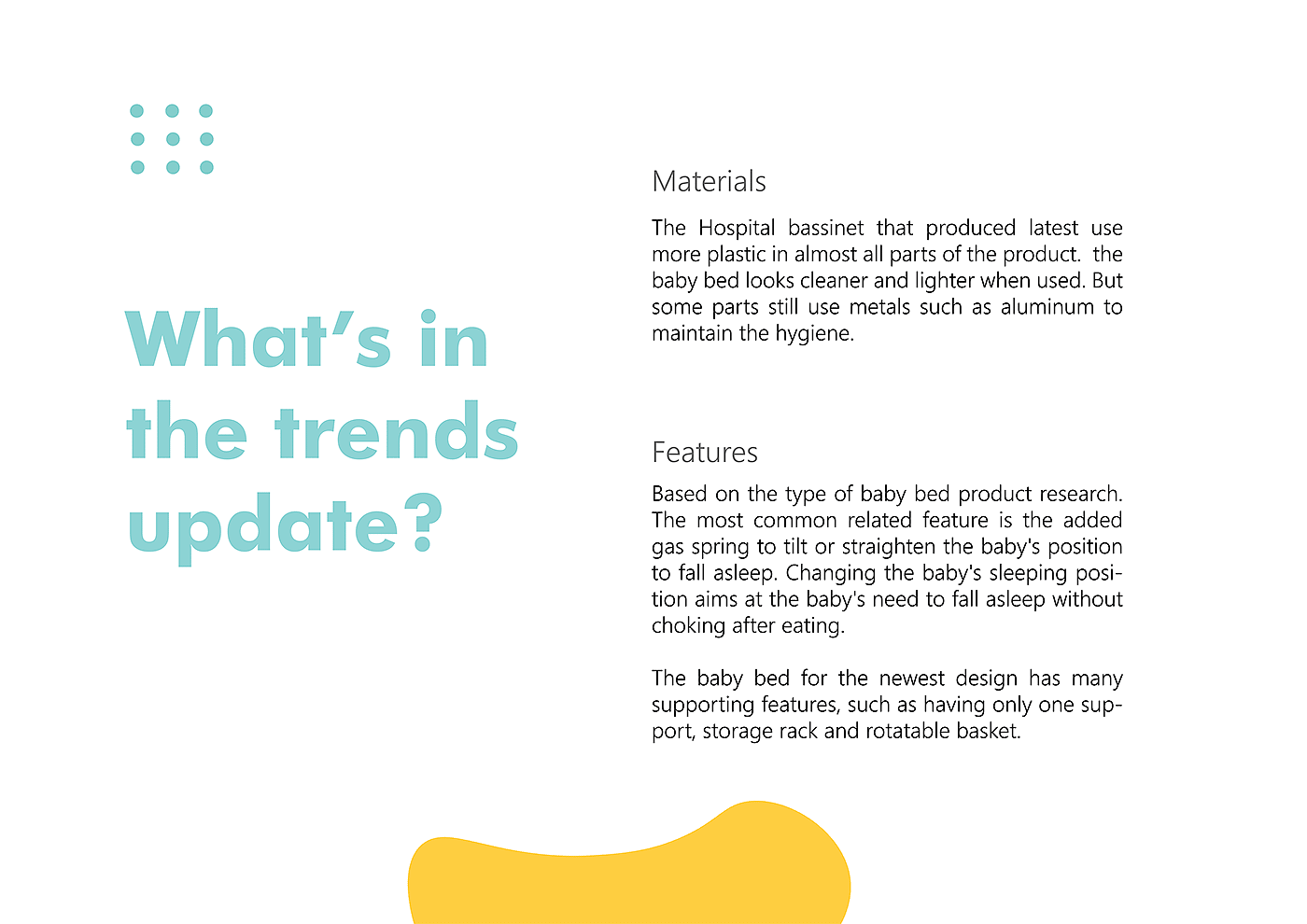 What's in the trends update?

Materials

The Hospital bassinet that produced latest use more plastic in almost all parts of the product. the baby bed looks cleaner and lighter when used. But some parts still use metals such as aluminum to maintain the hygiene.

Features

Based on the type of baby bed product research. The most common related feature is the added gas spring to tilt or straighten the baby's position to fall asleep. Changing the baby's sleeping position aims at the baby's need to fall asleep without choking after eating.

The baby bed for the newest design has many supporting features, such as having only one support, storage rack and rotatable basket.